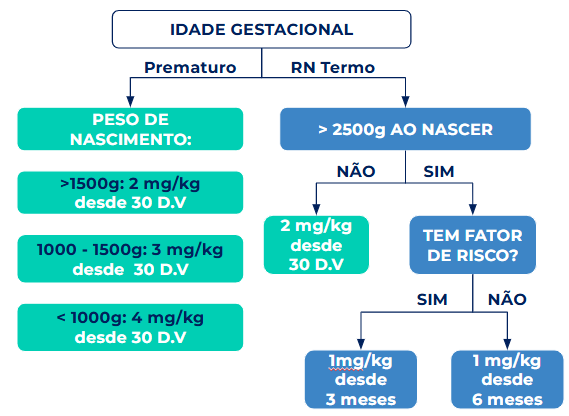 IDADE GESTACIONAL

Prematuro

RN Termo

PESO DE NASCIMENTO:

>1500g: 2 mg/kg desde 30 D.V

1000 - 1500g: 3 mg/kg desde 30 D.V

< 1000g: 4 mg/kg desde 30 D.V

> 2500g AO NASCER

NÃO

SIM

2 mg/kg desde 30 D.V

TEM FATOR DE RISCO?

SIM

NÃO

1mg/kg desde 3 meses

1 mg/kg desde 6 meses